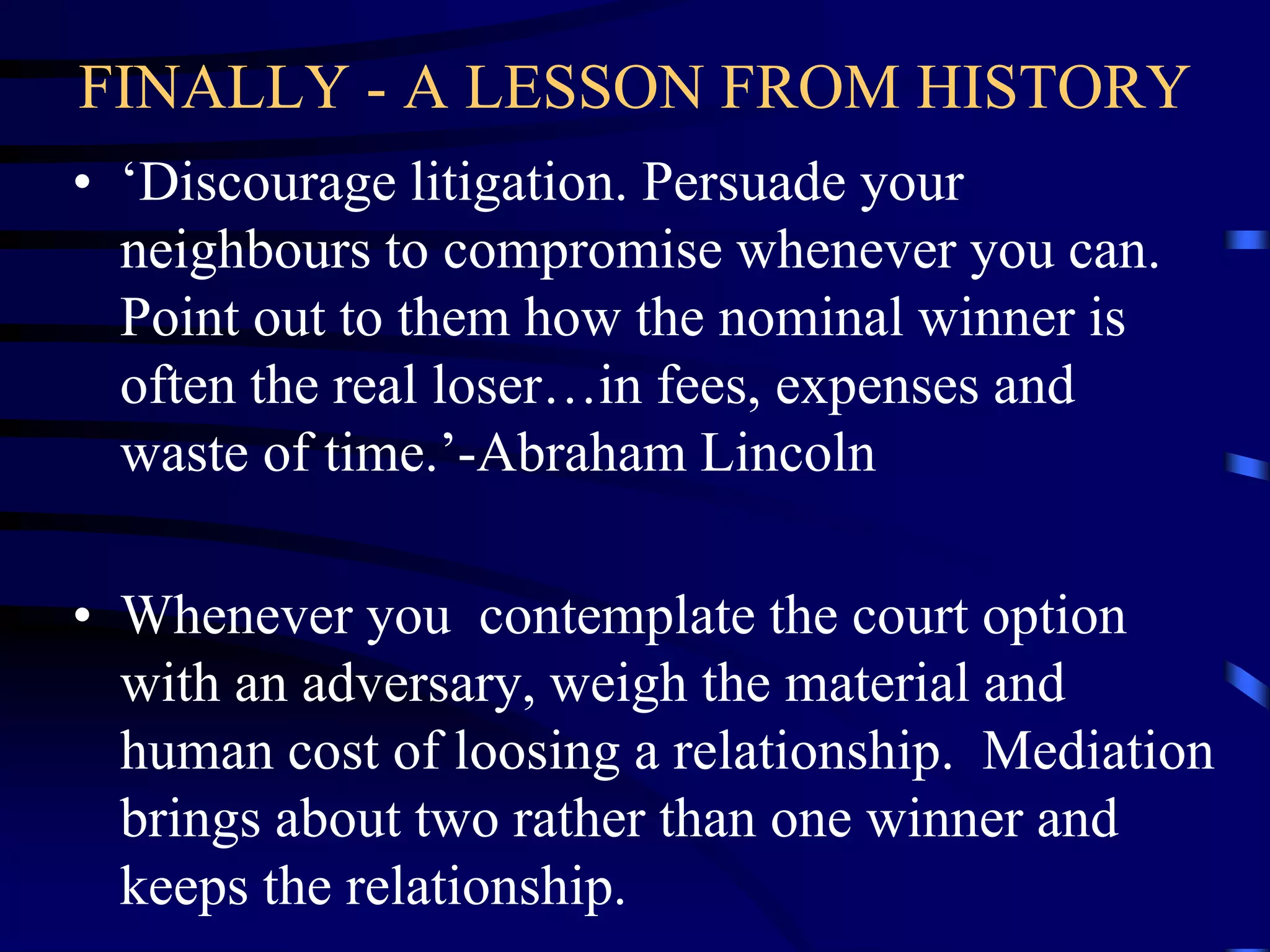 FINALLY - A LESSON FROM HISTORY

• ‘Discourage litigation. Persuade your neighbours to compromise whenever you can. Point out to them how the nominal winner is often the real loser…in fees, expenses and waste of time.’-Abraham Lincoln

• Whenever you  contemplate the court option with an adversary, weigh the material and human cost of loosing a relationship.  Mediation brings about two rather than one winner and keeps the relationship.